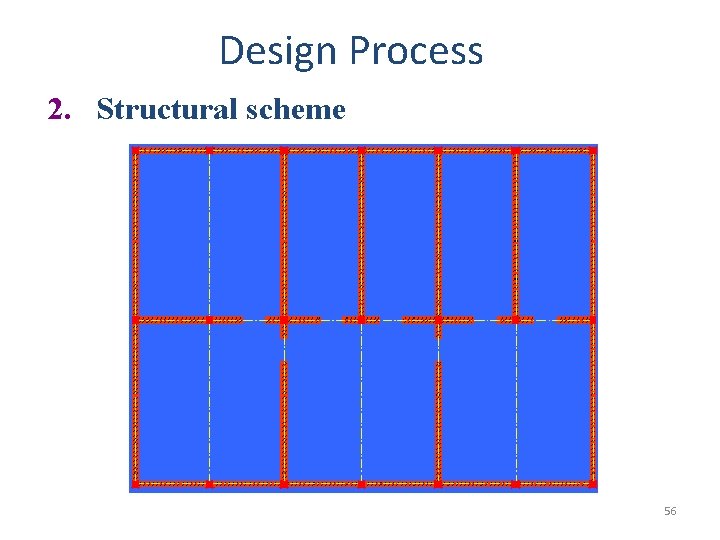 Design Process

2. Structural scheme

56